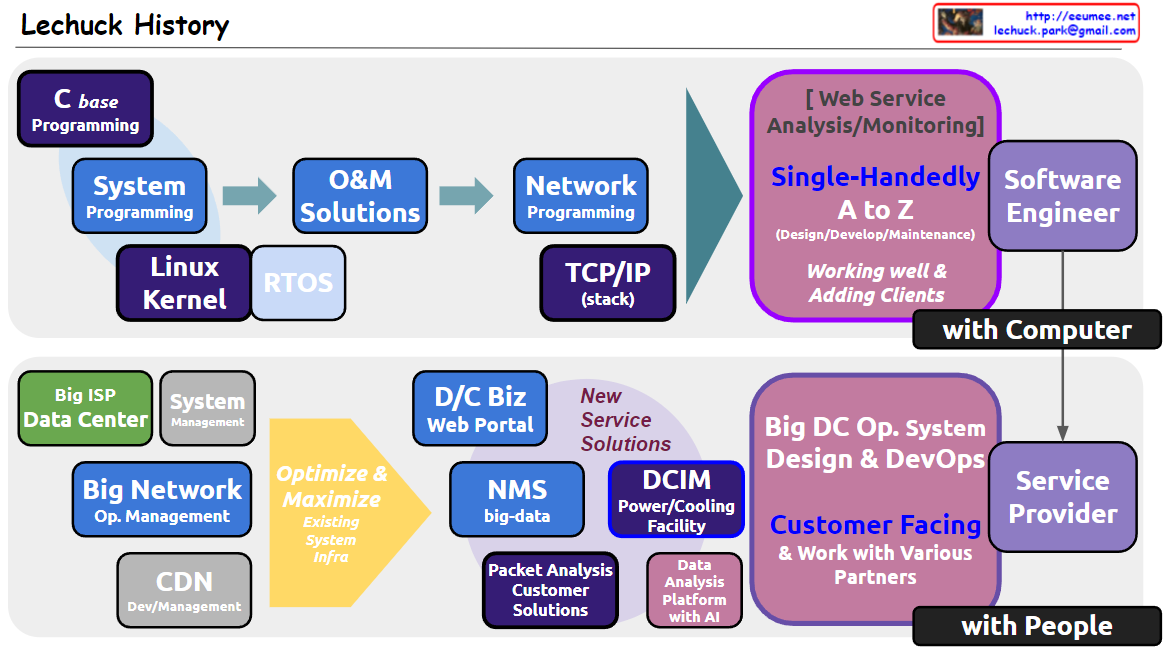 Lechuck History

http://ceumee.net
lechuck.park@gmail.com

C base Programming

System Programming

Linux Kernel

RTOS

O&M Solutions

Network Programming

TCP/IP (stack)

[ Web Service Analysis/Monitoring]

Single-Handedly A to Z (Design/Develop/Maintenance)

Working well & Adding Clients

Software Engineer

with Computer

Big ISP Data Center

System Management

Big Network Op. Management

CDN Dev/Management

Optimize & Maximize Existing System Infra

D/C Biz Web Portal

New Service Solutions

NMS big-data

DCIM Power/Cooling Facility

Packet Analysis Customer Solutions

Data Analysis Platform with AI

Big DC Op. System Design & DevOps

Customer Facing & Work with Various Partners

Service Provider

with People